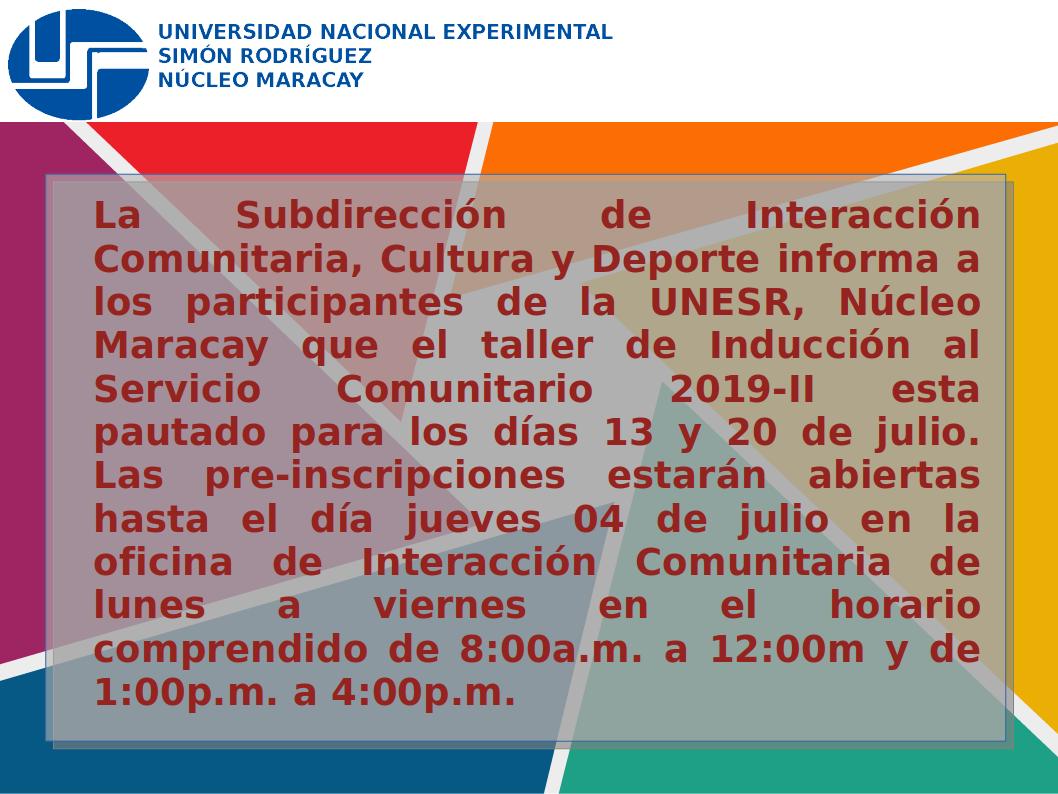 UNIVERSIDAD NACIONAL EXPERIMENTAL
SIMÓN RODRÍGUEZ
NÚCLEO MARACAY

La Subdirección de Interacción Comunitaria, Cultura y Deporte informa a los participantes de la UNESR, Núcleo Maracay que el taller de Inducción al Servicio Comunitario 2019-II esta pautado para los días 13 y 20 de julio. Las pre-inscripciones estarán abiertas hasta el día jueves 04 de julio en la oficina de Interacción Comunitaria de lunes a viernes en el horario comprendido de 8:00a.m. a 12:00m y de 1:00p.m. a 4:00p.m.